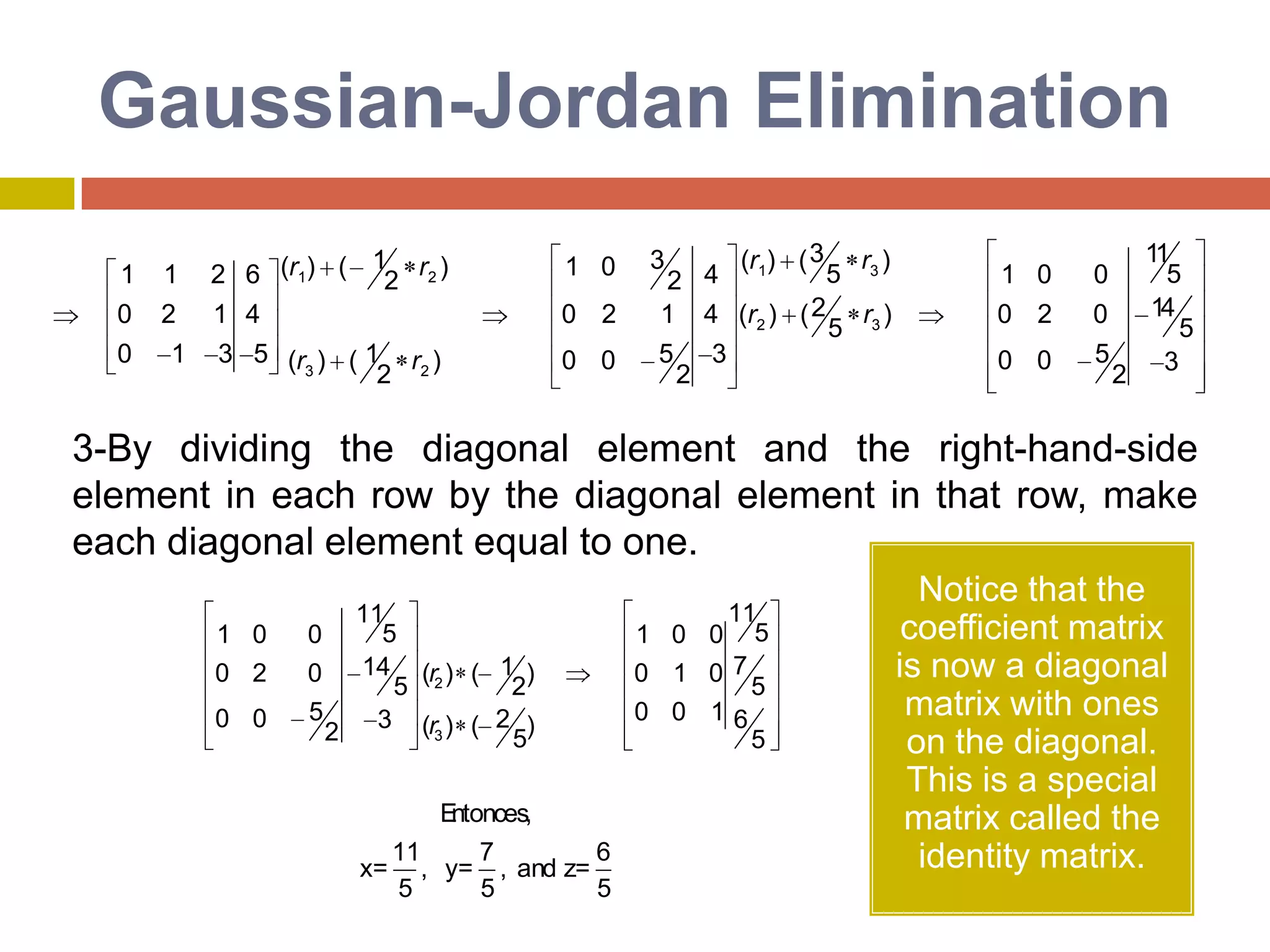 Gaussian-Jordan Elimination

$\Rightarrow \left[\begin{array}{ccc|c} 1 & 1 & 2 & 6 \\ 0 & 2 & 1 & 4 \\ 0 & -1 & -3 & -5 \end{array}\right] \begin{array}{l} (r_1)+(-\frac{1}{2}*r_2) \\ \\ (r_3)+(\frac{1}{2}*r_2) \end{array} \Rightarrow \left[\begin{array}{ccc|c} 1 & 0 & \frac{3}{2} & 4 \\ 0 & 2 & 1 & 4 \\ 0 & 0 & -\frac{5}{2} & -3 \end{array}\right] \begin{array}{l} (r_1)+(\frac{3}{5}*r_3) \\ (r_2)+(\frac{2}{5}*r_3) \\ \\ \end{array} \Rightarrow \left[\begin{array}{ccc|c} 1 & 0 & 0 & \frac{11}{5} \\ 0 & 2 & 0 & -\frac{14}{5} \\ 0 & 0 & -\frac{5}{2} & -3 \end{array}\right]$

3-By dividing the diagonal element and the right-hand-side element in each row by the diagonal element in that row, make each diagonal element equal to one.

$\left[\begin{array}{ccc|c} 1 & 0 & 0 & \frac{11}{5} \\ 0 & 2 & 0 & -\frac{14}{5} \\ 0 & 0 & -\frac{5}{2} & -3 \end{array}\right] \begin{array}{l} \\ (r_2)*(-\frac{1}{2}) \\ (r_3)*(-\frac{2}{5}) \end{array} \Rightarrow \left[\begin{array}{ccc|c} 1 & 0 & 0 & \frac{11}{5} \\ 0 & 1 & 0 & \frac{7}{5} \\ 0 & 0 & 1 & \frac{6}{5} \end{array}\right]$

Entonces,

$x=\frac{11}{5}$, $y=\frac{7}{5}$, and $z=\frac{6}{5}$

Notice that the coefficient matrix is now a diagonal matrix with ones on the diagonal. This is a special matrix called the identity matrix.